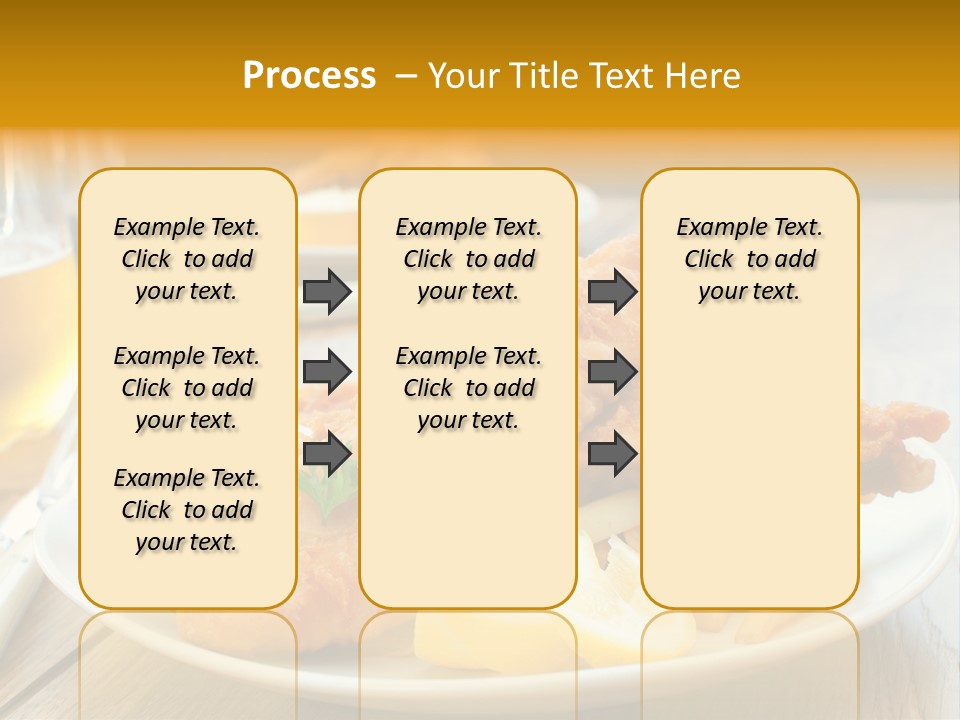 Process – Your Title Text Here

Example Text. Click to add your text.

Example Text. Click to add your text.

Example Text. Click to add your text.

Example Text. Click to add your text.

Example Text. Click to add your text.

Example Text. Click to add your text.